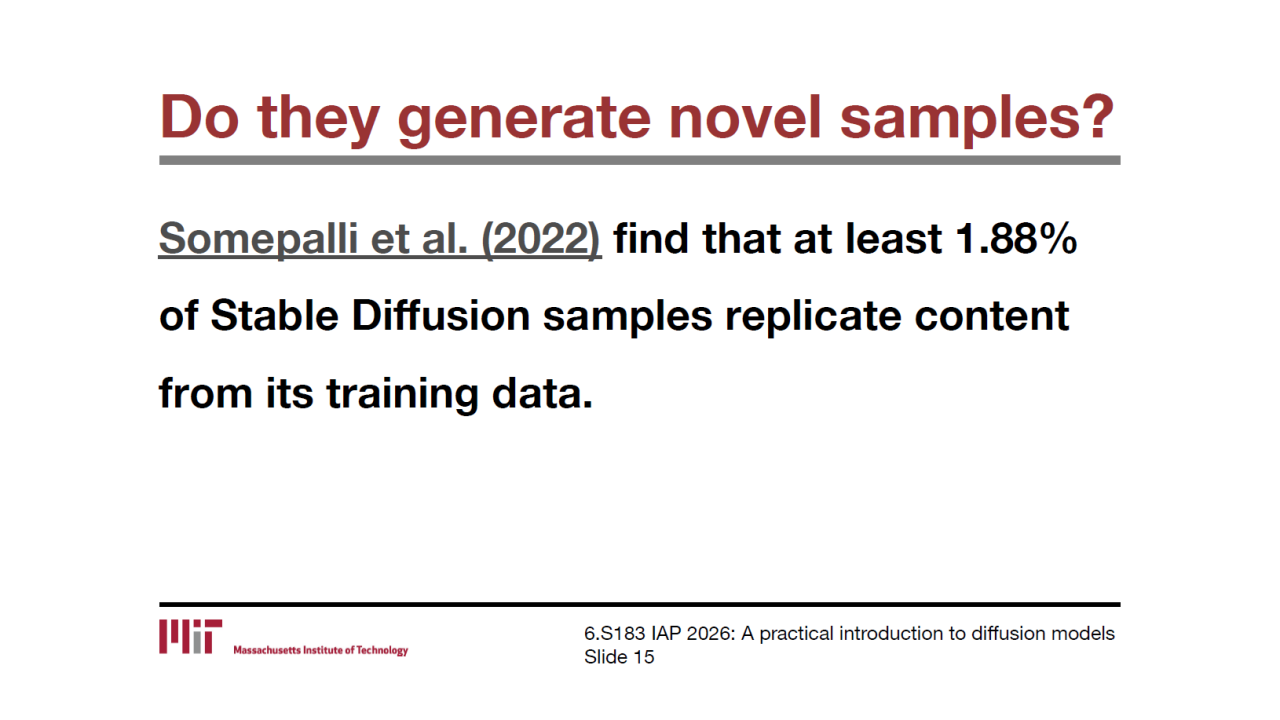 Do they generate novel samples?

Somepalli et al. (2022) find that at least 1.88% of Stable Diffusion samples replicate content from its training data.

MIT Massachusetts Institute of Technology

6.S183 IAP 2026: A practical introduction to diffusion models
Slide 15